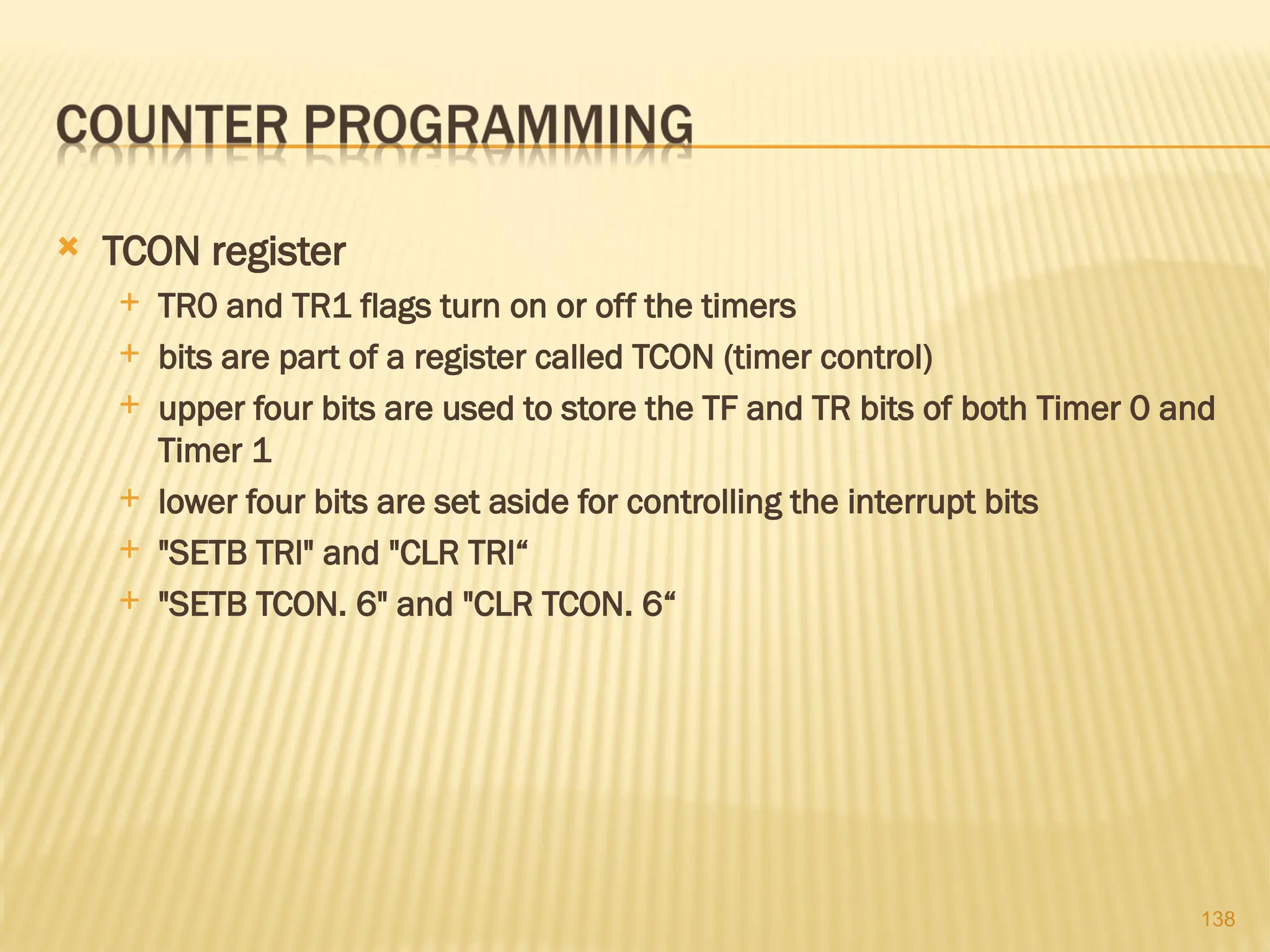 COUNTER PROGRAMMING

TCON register

TR0 and TR1 flags turn on or off the timers

bits are part of a register called TCON (timer control)

upper four bits are used to store the TF and TR bits of both Timer 0 and Timer 1

lower four bits are set aside for controlling the interrupt bits

"SETB TRI" and "CLR TRI“

"SETB TCON. 6" and "CLR TCON. 6“

138